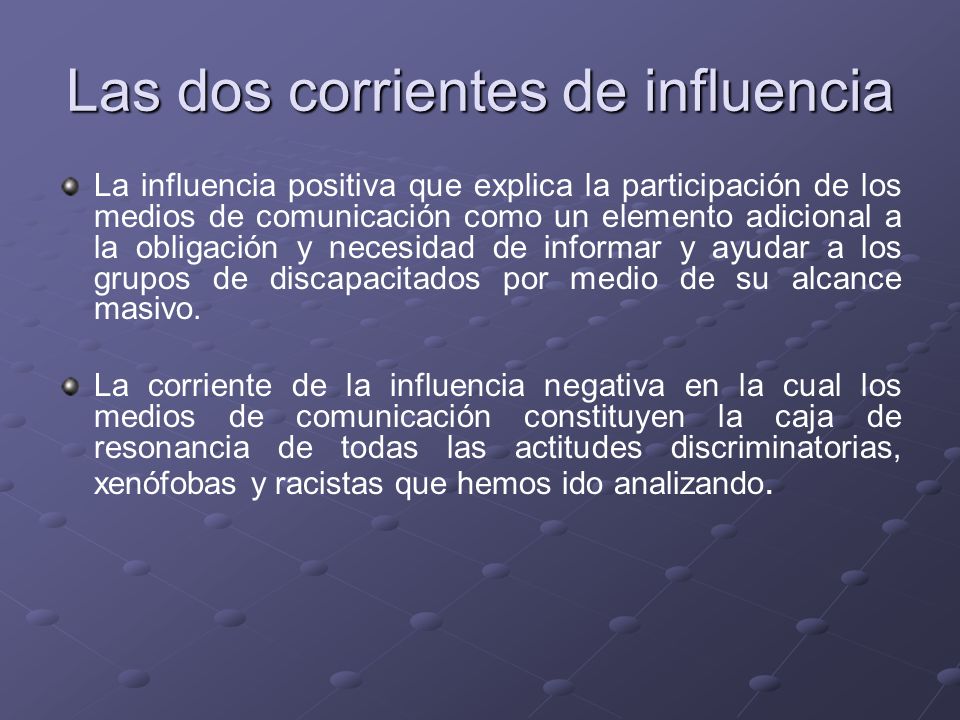 Las dos corrientes de influencia

La influencia positiva que explica la participación de los medios de comunicación como un elemento adicional a la obligación y necesidad de informar y ayudar a los grupos de discapacitados por medio de su alcance masivo.

La corriente de la influencia negativa en la cual los medios de comunicación constituyen la caja de resonancia de todas las actitudes discriminatorias, xenófobas y racistas que hemos ido analizando.